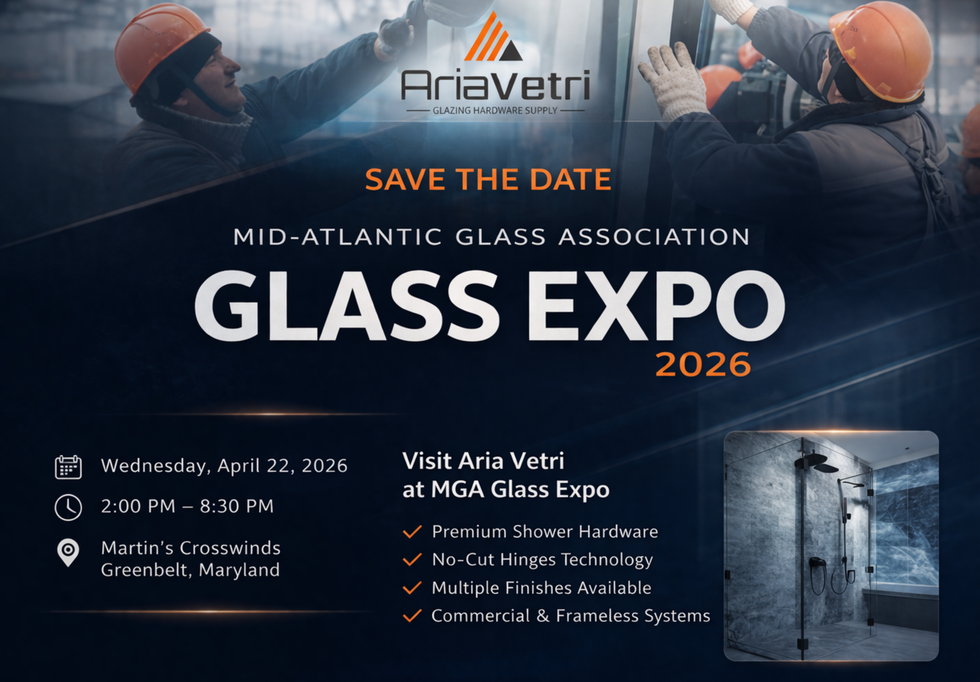 AriaVetri
GLAZING HARDWARE SUPPLY

SAVE THE DATE

MID-ATLANTIC GLASS ASSOCIATION

GLASS EXPO

2026

Wednesday, April 22, 2026

2:00 PM – 8:30 PM

Martin's Crosswinds
Greenbelt, Maryland

Visit Aria Vetri
at MGA Glass Expo

Premium Shower Hardware
No-Cut Hinges Technology
Multiple Finishes Available
Commercial & Frameless Systems